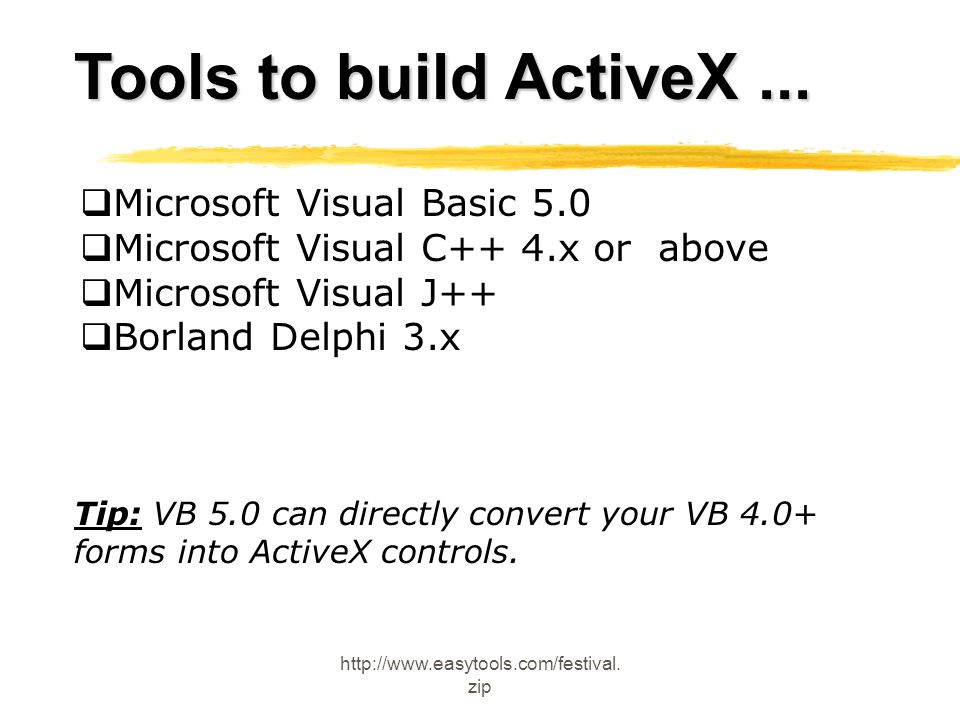 Tools to build ActiveX ...

❑Microsoft Visual Basic 5.0
❑Microsoft Visual C++ 4.x or above
❑Microsoft Visual J++
❑Borland Delphi 3.x

Tip: VB 5.0 can directly convert your VB 4.0+ forms into ActiveX controls.

http://www.easytools.com/festival.zip